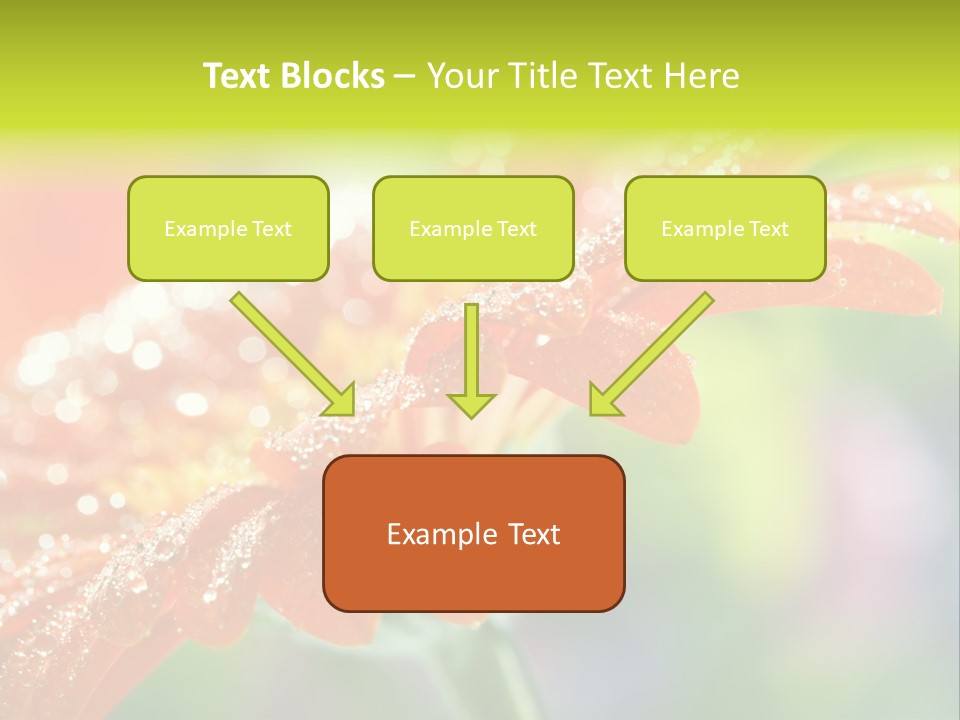 Text Blocks – Your Title Text Here

Example Text

Example Text

Example Text

Example Text